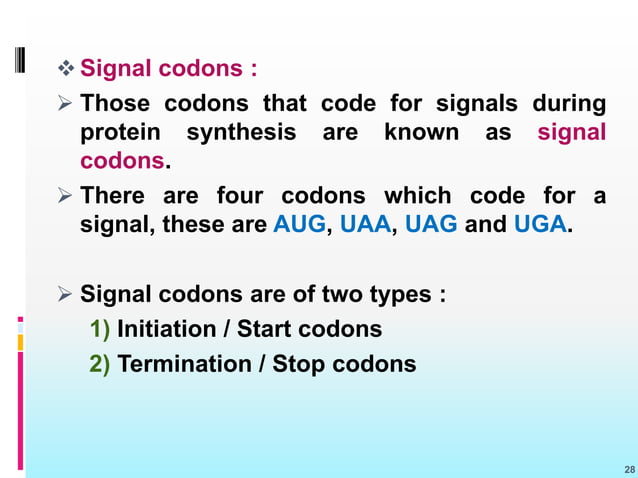 ❖ Signal codons :

➢ Those codons that code for signals during protein synthesis are known as signal codons.

➢ There are four codons which code for a signal, these are AUG, UAA, UAG and UGA.

➢ Signal codons are of two types :

1) Initiation / Start codons

2) Termination / Stop codons

28